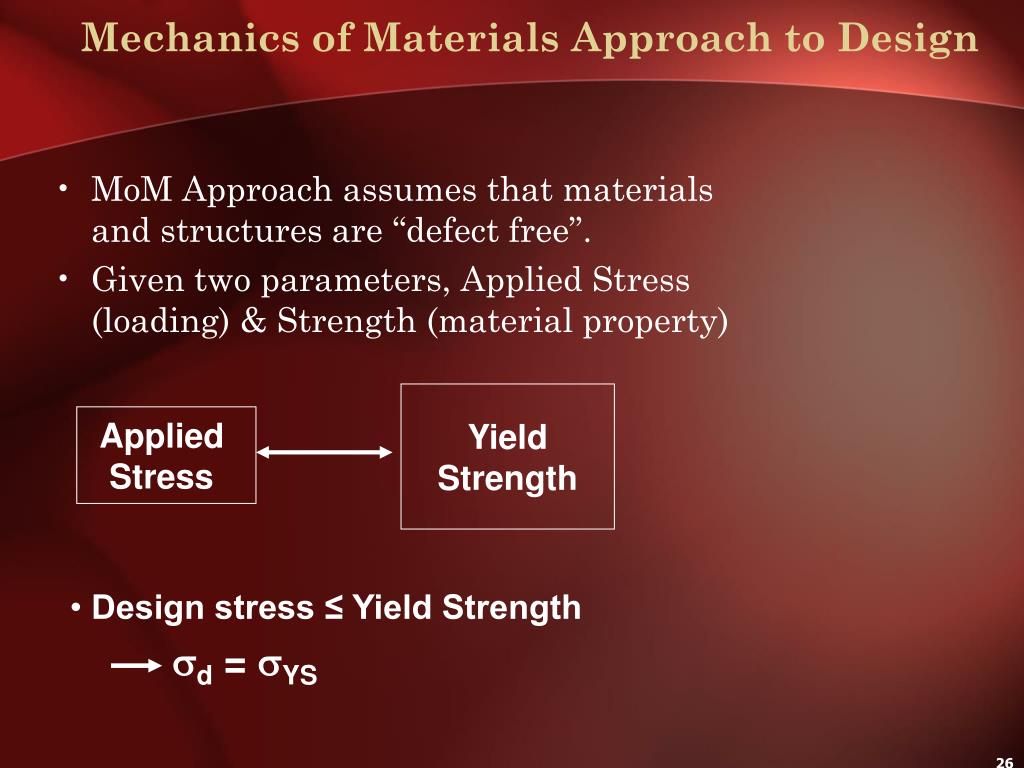 Mechanics of Materials Approach to Design

• MoM Approach assumes that materials and structures are “defect free”.
• Given two parameters, Applied Stress (loading) & Strength (material property)

Applied Stress

Yield Strength

• Design stress ≤ Yield Strength

$\sigma_d = \sigma_{YS}$

26